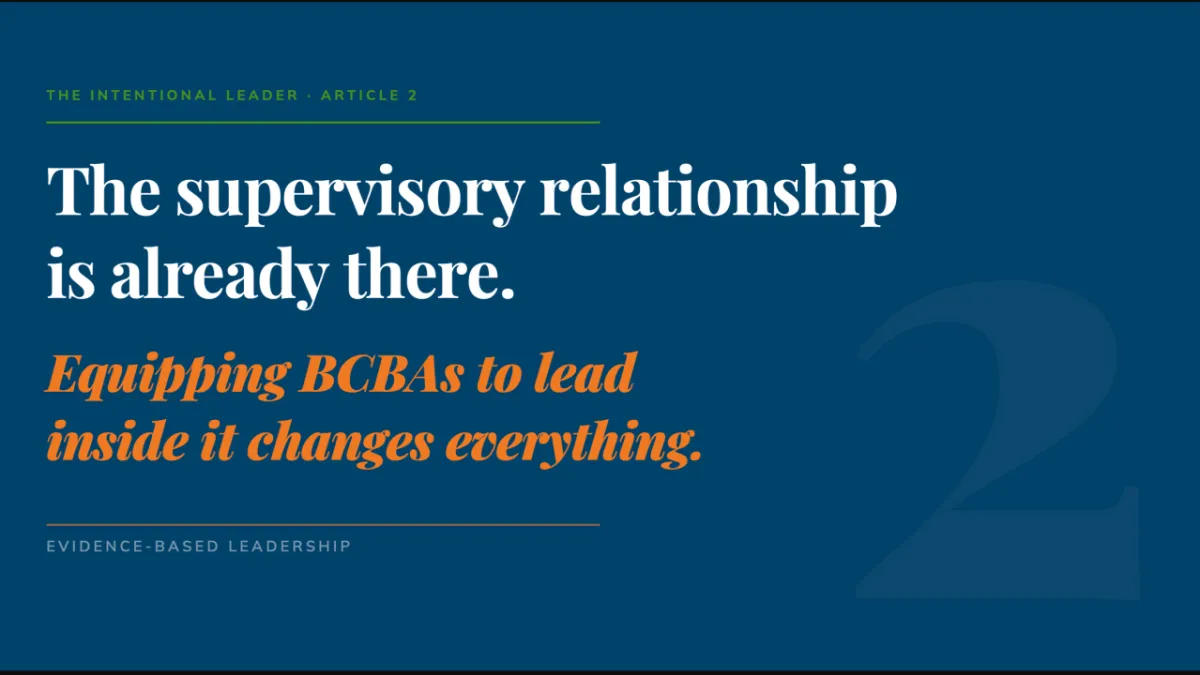 THE INTENTIONAL LEADER · ARTICLE 2

The supervisory relationship is already there.

Equipping BCBAs to lead inside it changes everything.

EVIDENCE-BASED LEADERSHIP

2